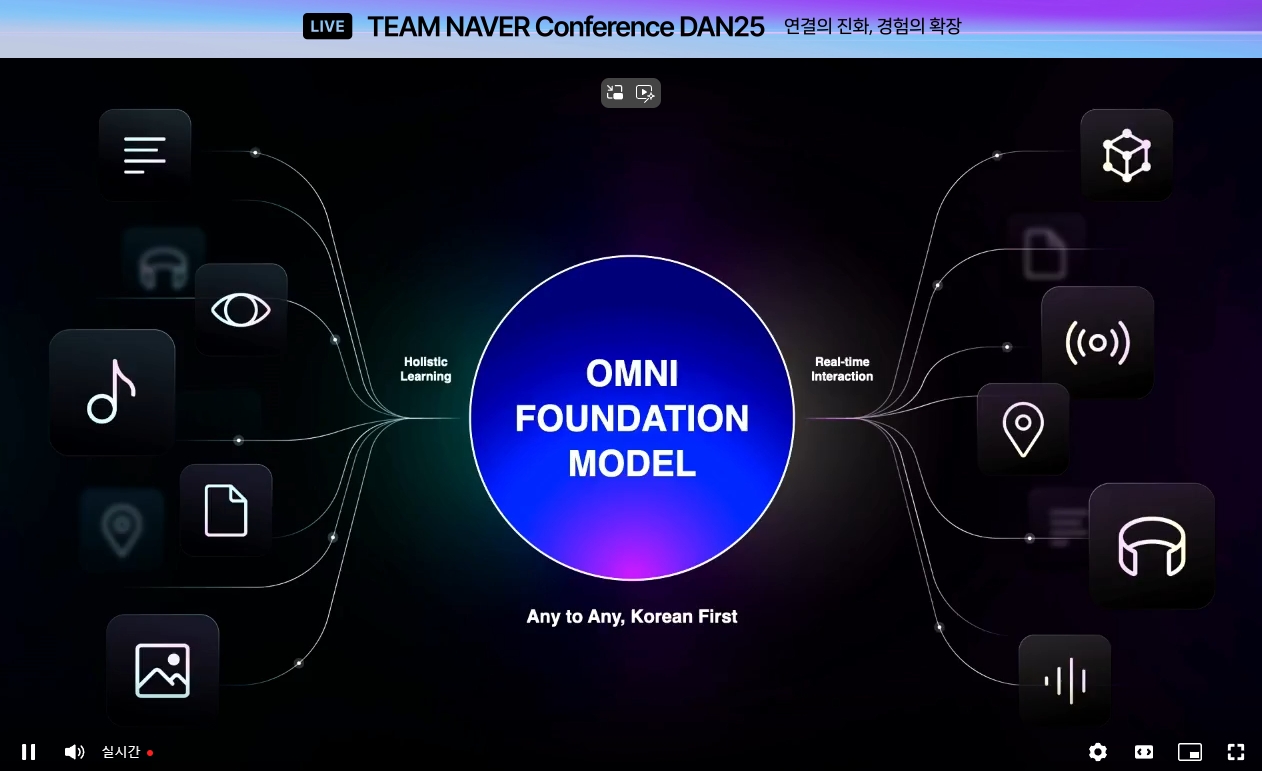 LIVE TEAM NAVER Conference DAN25 연결의 진화, 경험의 확장

Holistic Learning

OMNI FOUNDATION MODEL

Real-time Interaction

Any to Any, Korean First

실시간